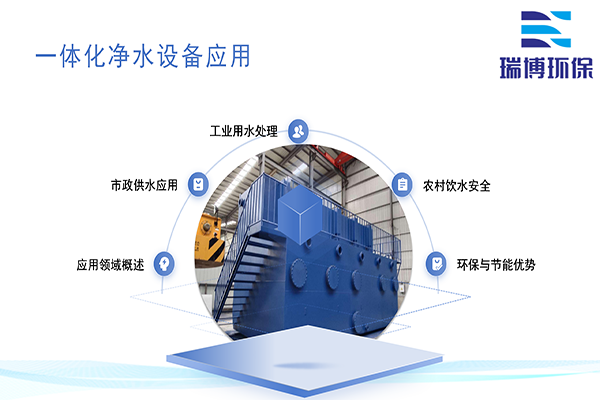 一体化净水设备应用

瑞博环保

工业用水处理

市政供水应用

农村饮水安全

应用领域概述

环保与节能优势